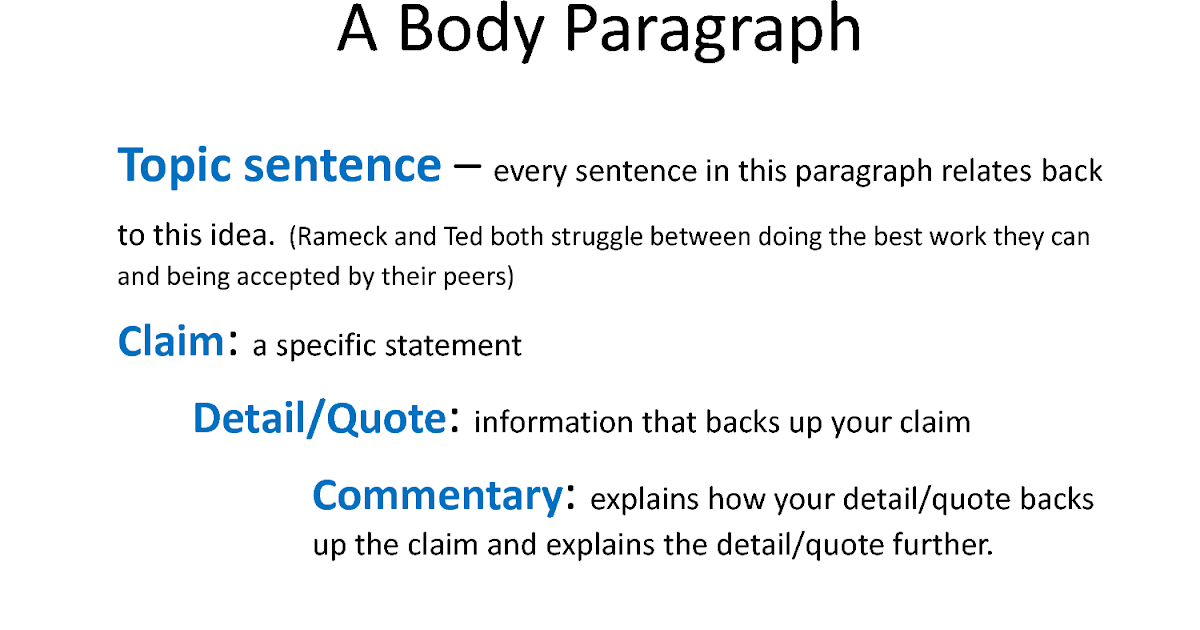 A Body Paragraph

Topic sentence – every sentence in this paragraph relates back to this idea. (Rameck and Ted both struggle between doing the best work they can and being accepted by their peers)

Claim: a specific statement

Detail/Quote: information that backs up your claim

Commentary: explains how your detail/quote backs up the claim and explains the detail/quote further.